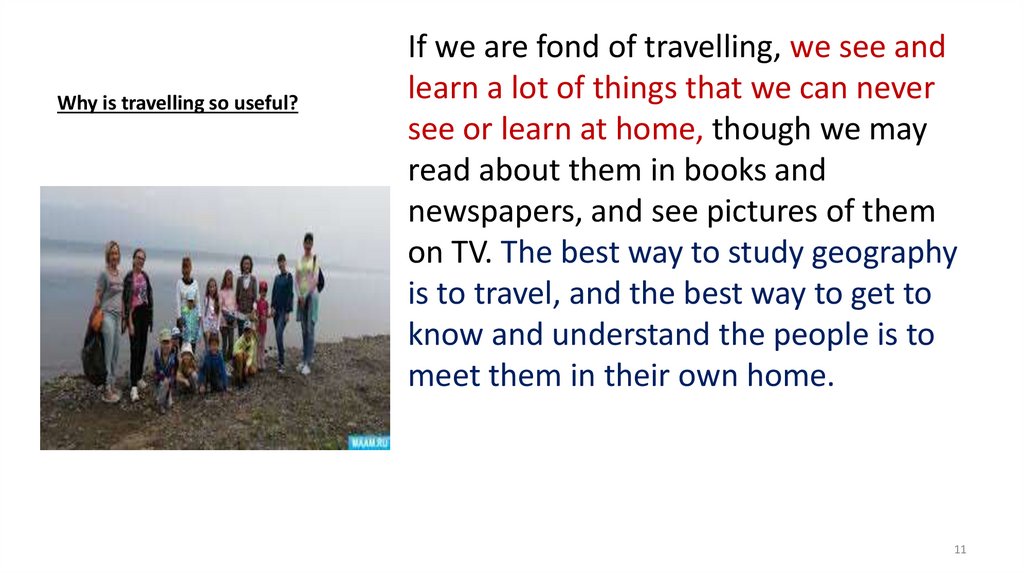 Why is travelling so useful?

MAAM.RU

If we are fond of travelling, we see and learn a lot of things that we can never see or learn at home, though we may read about them in books and newspapers, and see pictures of them on TV. The best way to study geography is to travel, and the best way to get to know and understand the people is to meet them in their own home.

11